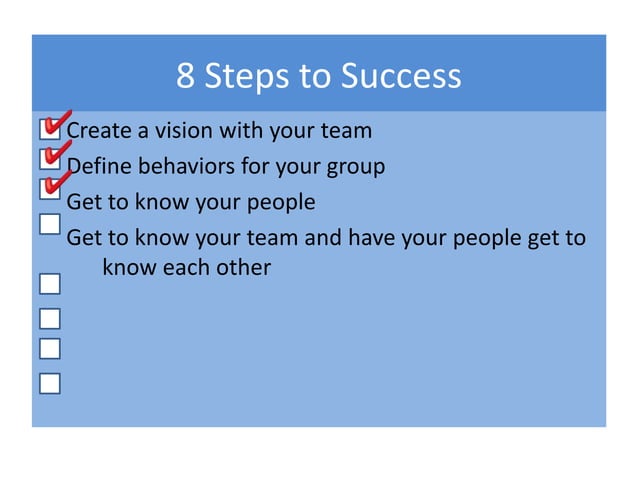 8 Steps to Success

Create a vision with your team

Define behaviors for your group

Get to know your people

Get to know your team and have your people get to know each other